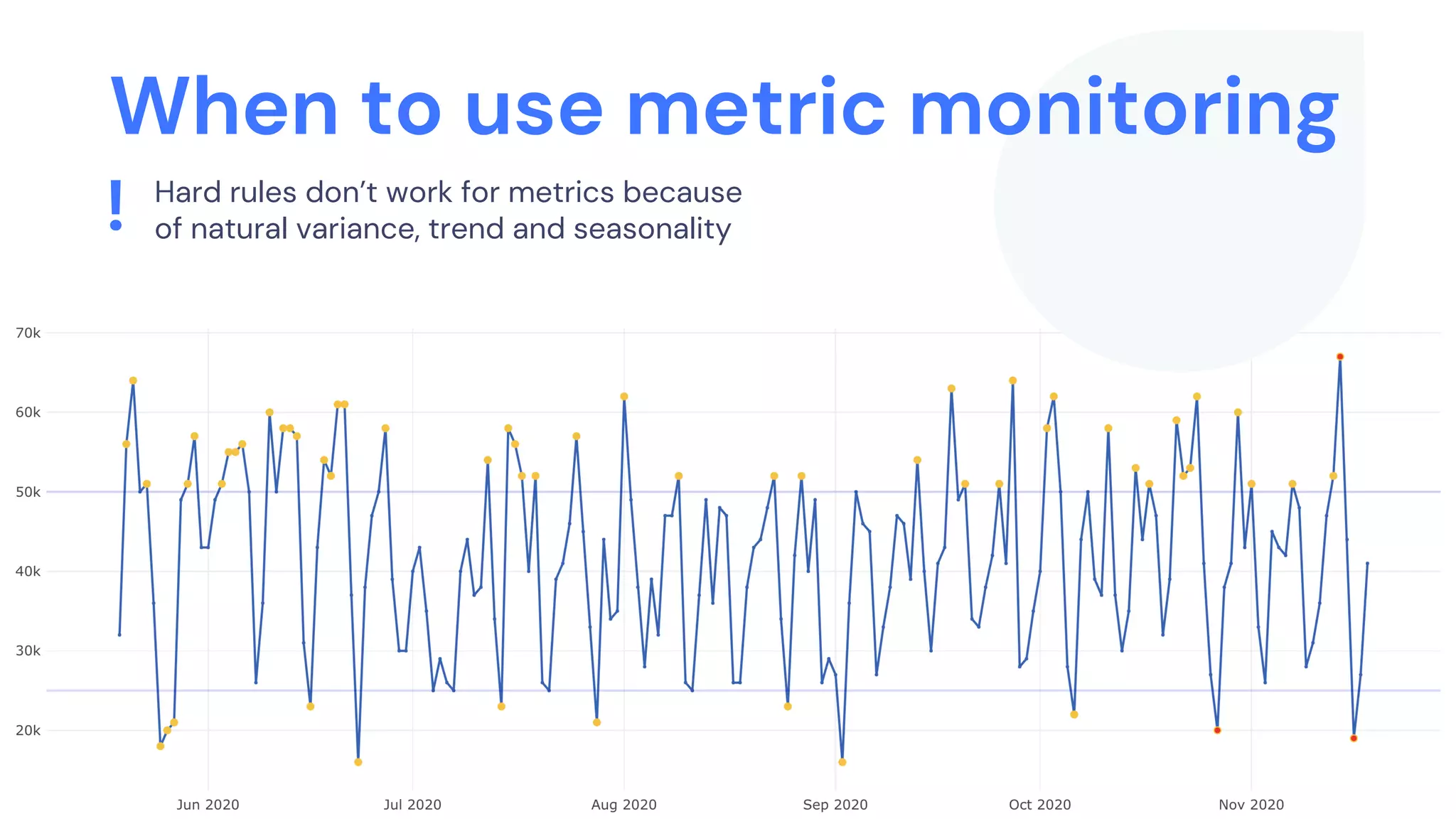 When to use metric monitoring

!

Hard rules don't work for metrics because of natural variance, trend and seasonality

70k
60k
50k
40k
30k
20k

Jun 2020
Jul 2020
Aug 2020
Sep 2020
Oct 2020
Nov 2020